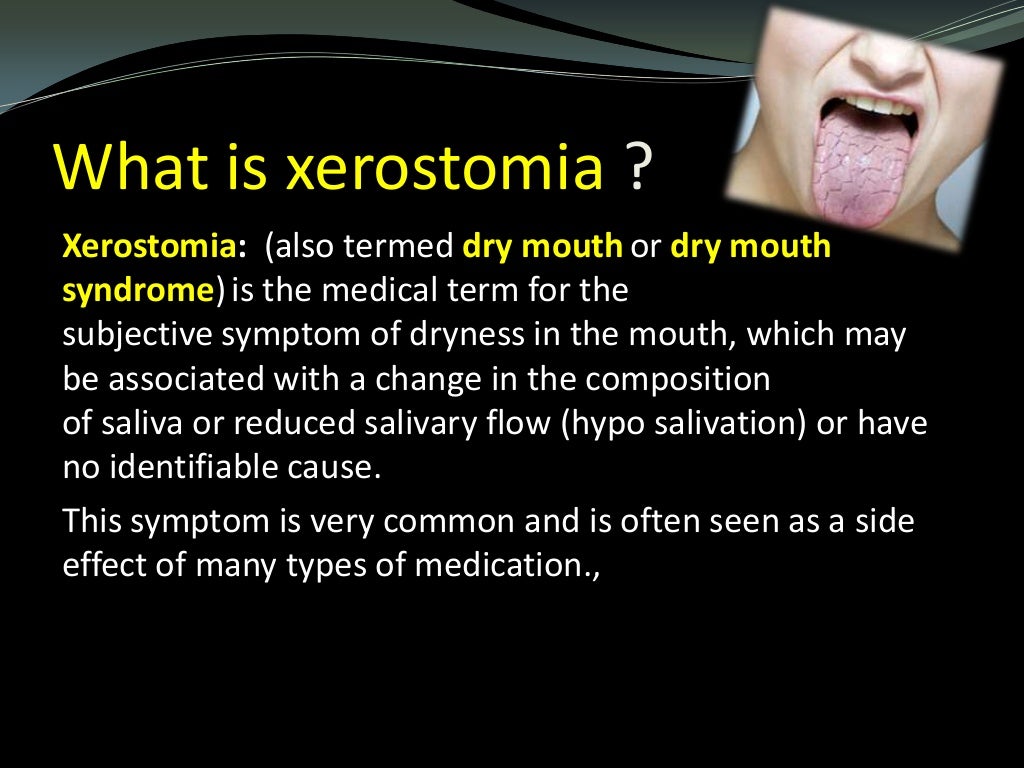 What is xerostomia ?

Xerostomia: (also termed dry mouth or dry mouth syndrome) is the medical term for the subjective symptom of dryness in the mouth, which may be associated with a change in the composition of saliva or reduced salivary flow (hypo salivation) or have no identifiable cause.

This symptom is very common and is often seen as a side effect of many types of medication.,